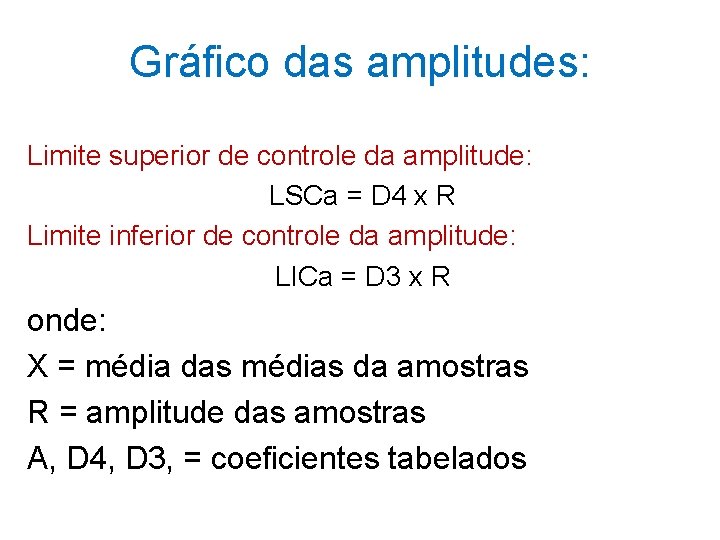 Gráfico das amplitudes:

Limite superior de controle da amplitude:

LSCa = D4 x R

Limite inferior de controle da amplitude:

LICa = D3 x R

onde:

X = média das médias da amostras

R = amplitude das amostras

A, D4, D3, = coeficientes tabelados